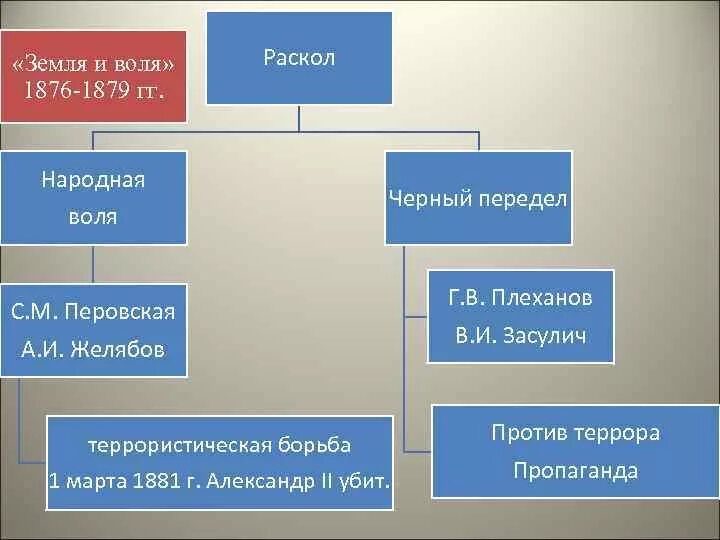 «Земля и воля» 1876-1879 гг.

Раскол

Народная воля

Черный передел

С.М. Перовская
А.И. Желябов

Г.В. Плеханов
В.И. Засулич

террористическая борьба
1 марта 1881 г. Александр II убит.

Против террора
Пропаганда